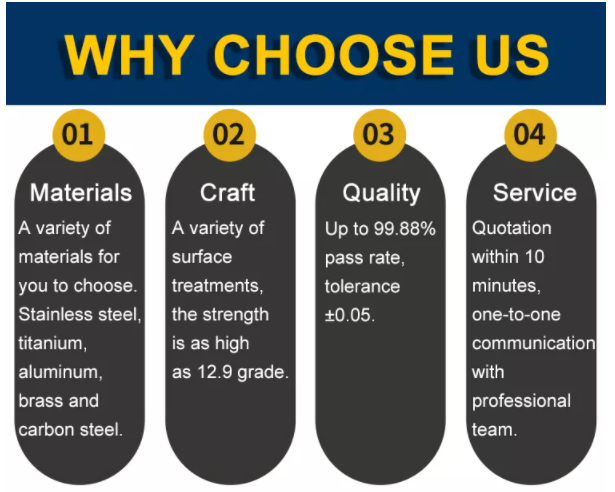 WHY CHOOSE US

01

Materials

A variety of materials for you to choose. Stainless steel, titanium, aluminum, brass and carbon steel.

02

Craft

A variety of surface treatments, the strength is as high as 12.9 grade.

03

Quality

Up to 99.88% pass rate, tolerance ±0.05.

04

Service

Quotation within 10 minutes, one-to-one communication with professional team.